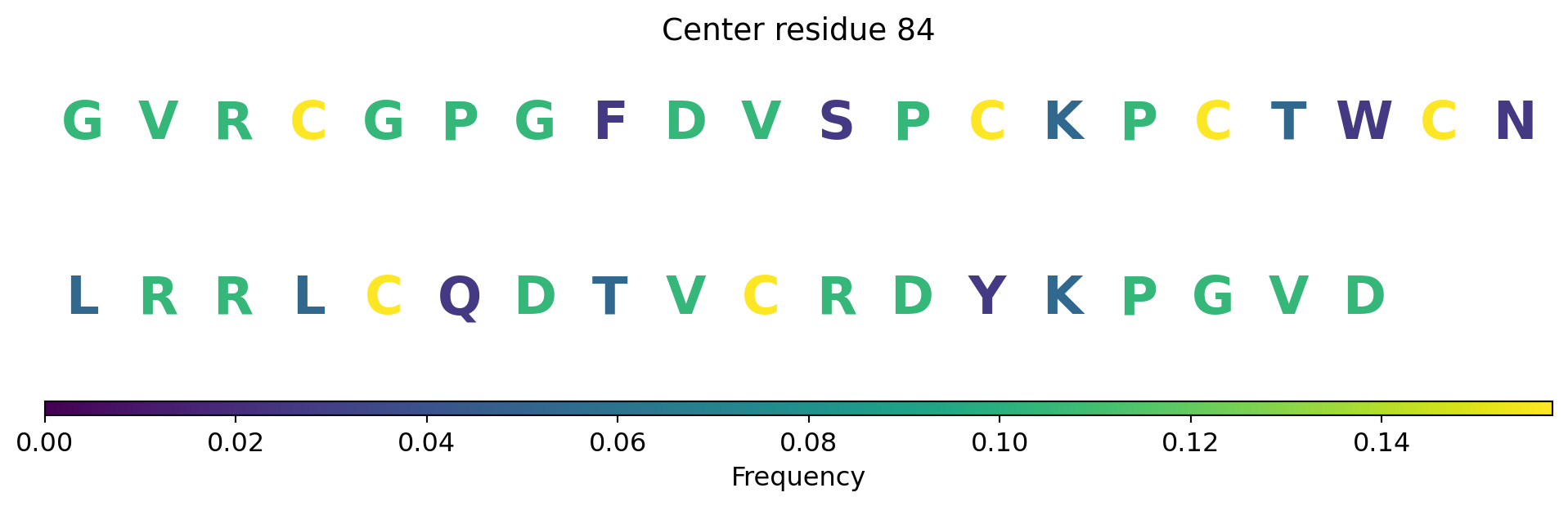 Center residue 84

G V R C G P G F D V S P C K P C T W C N

L R R L C Q D T V C R D Y K P G V D

0.00 0.02 0.04 0.06 0.08 0.10 0.12 0.14

Frequency